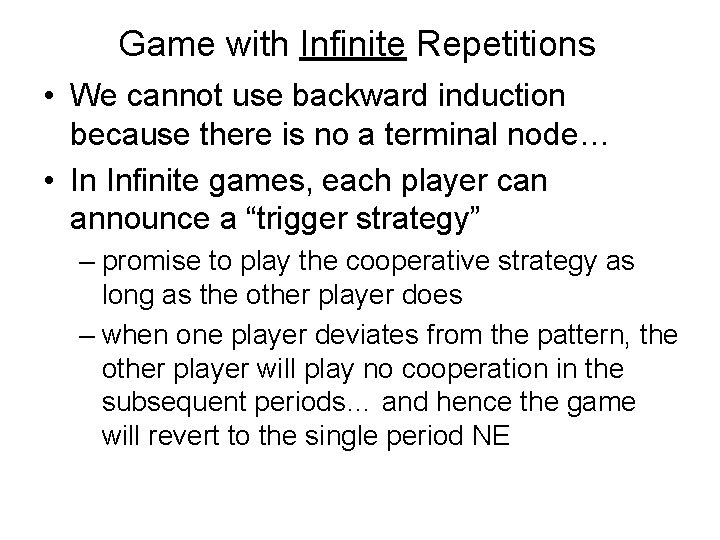 Game with Infinite Repetitions

• We cannot use backward induction because there is no a terminal node…

• In Infinite games, each player can announce a “trigger strategy”

– promise to play the cooperative strategy as long as the other player does

– when one player deviates from the pattern, the other player will play no cooperation in the subsequent periods… and hence the game will revert to the single period NE